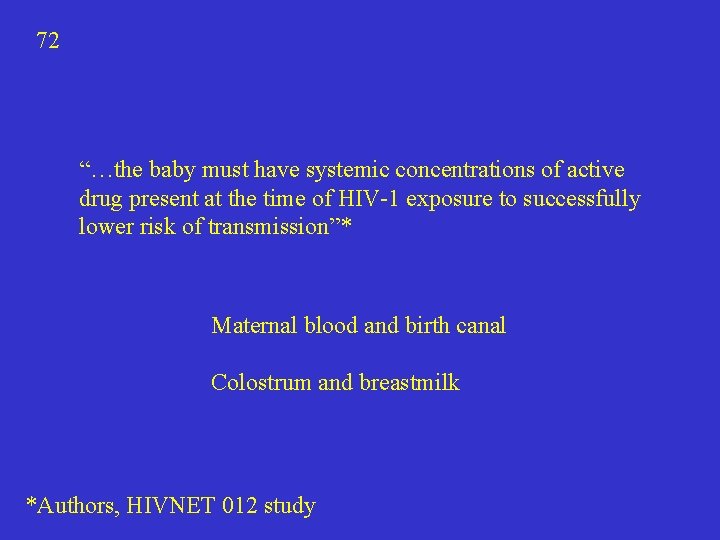 72

“…the baby must have systemic concentrations of active drug present at the time of HIV-1 exposure to successfully lower risk of transmission”*

Maternal blood and birth canal

Colostrum and breastmilk

*Authors, HIVNET 012 study